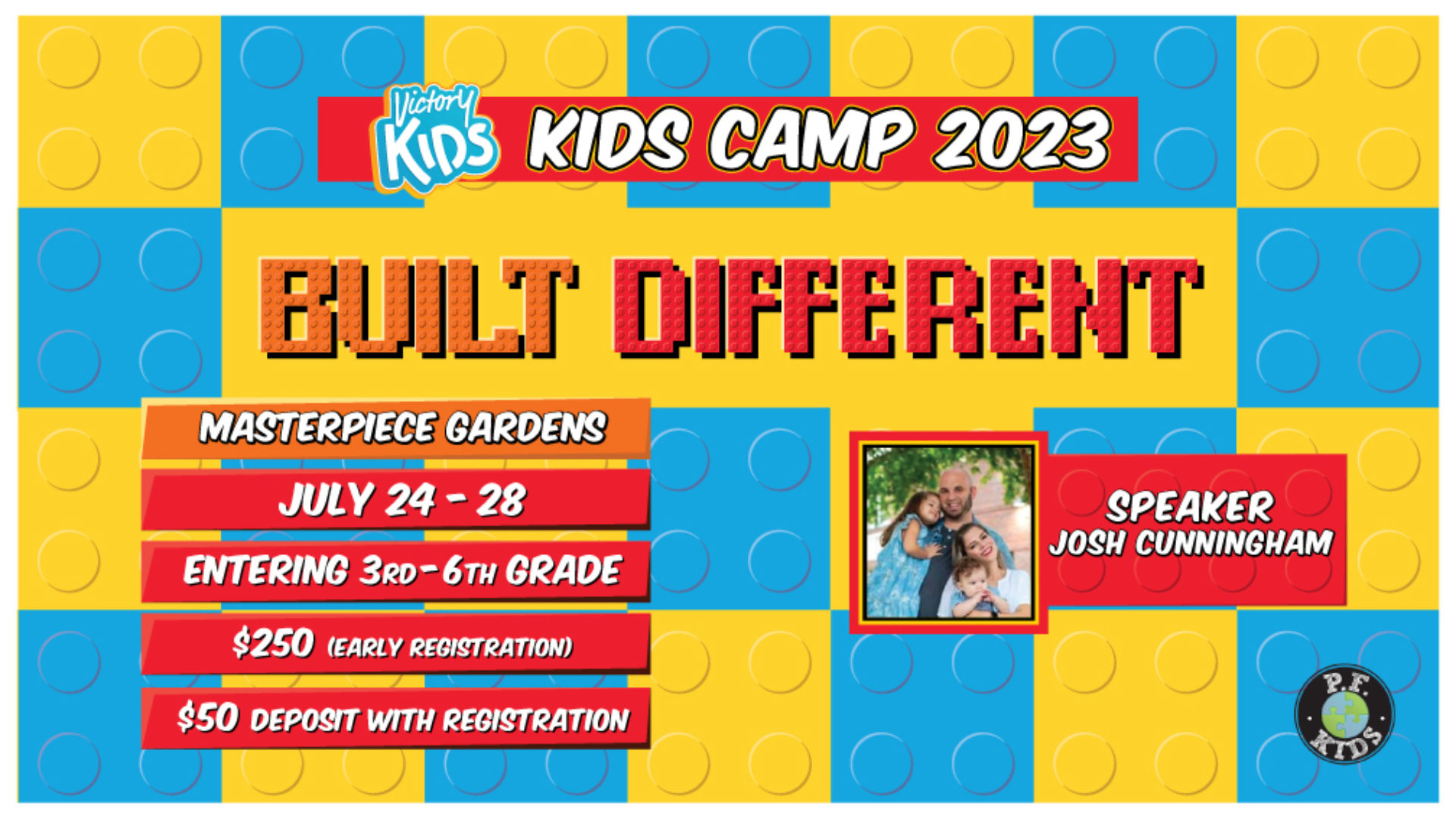 Victory KIDS KIDS CAMP 2023

BUILT DIFFERENT

MASTERPIECE GARDENS

JULY 24 - 28

ENTERING 3RD - 6TH GRADE

$250 (EARLY REGISTRATION)

$50 DEPOSIT WITH REGISTRATION

SPEAKER
JOSH CUNNINGHAM

P.F. KIDS